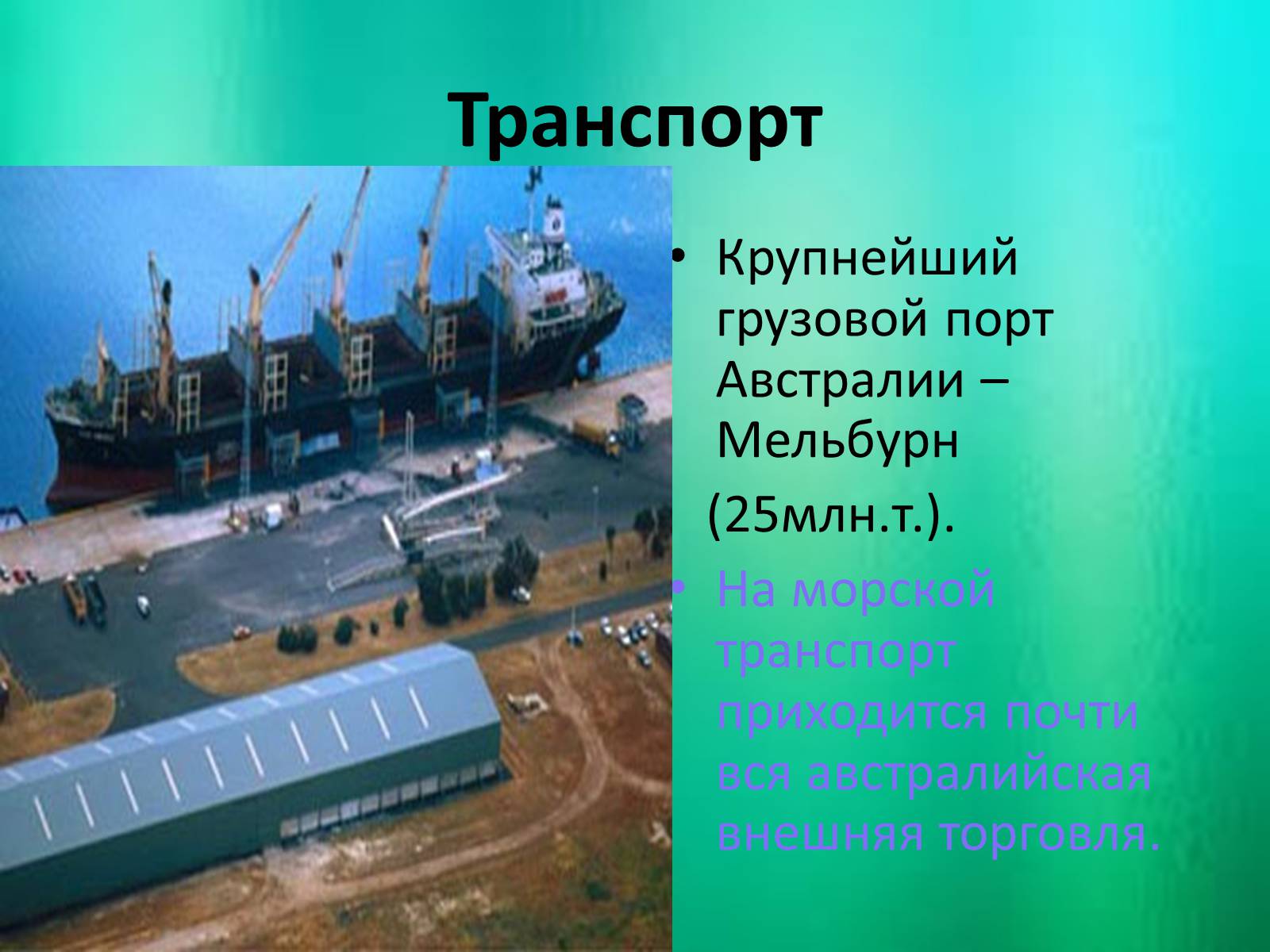 Транспорт

• Крупнейший грузовой порт Австралии – Мельбурн

(25млн.т.).

• На морской транспорт приходится почти вся австралийская внешняя торговля.